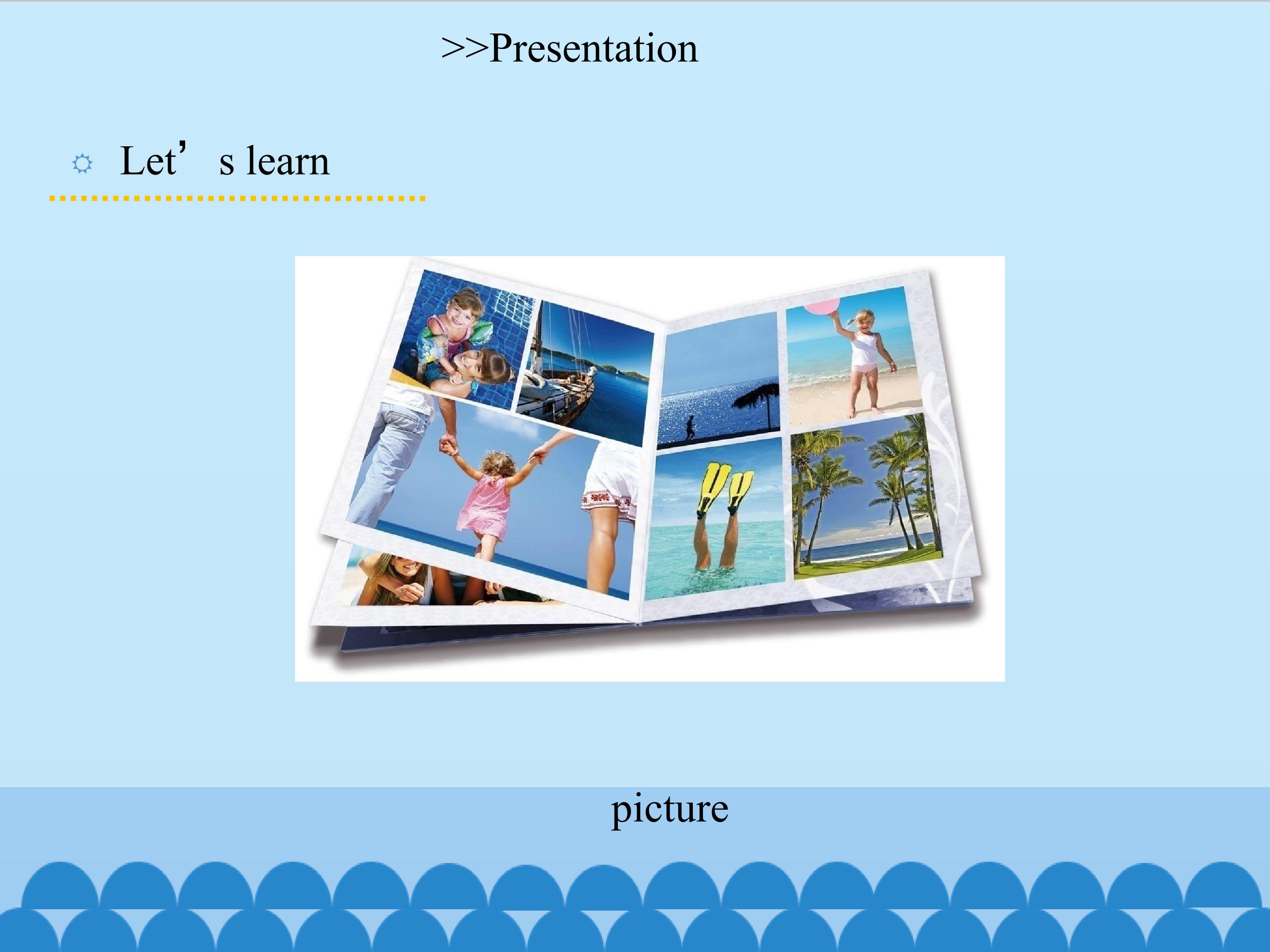 >>Presentation

Let’s learn

picture